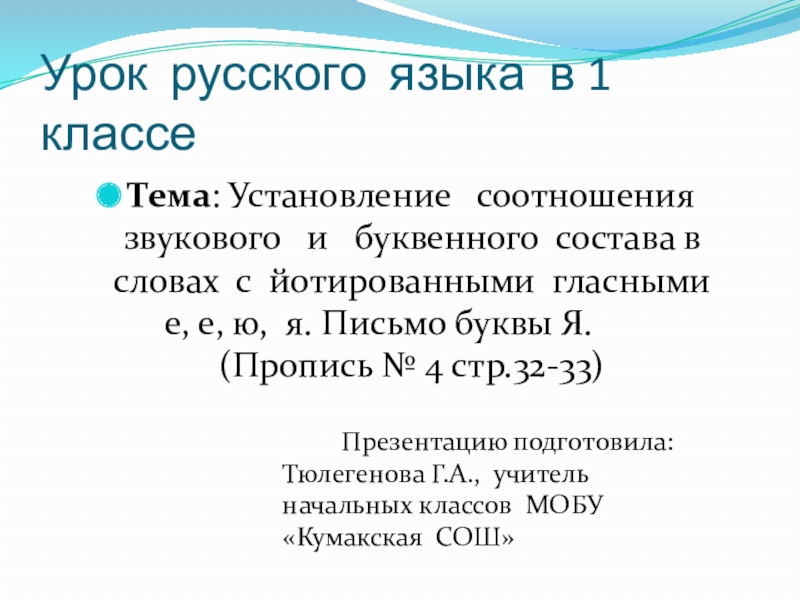 Урок русского языка в 1 классе

Тема: Установление соотношения звукового и буквенного состава в словах с йотированными гласными е, е, ю, я. Письмо буквы Я. (Пропись № 4 стр.32-33)

Презентацию подготовила: Тюлегенова Г.А., учитель начальных классов МОБУ «Кумакская СОШ»